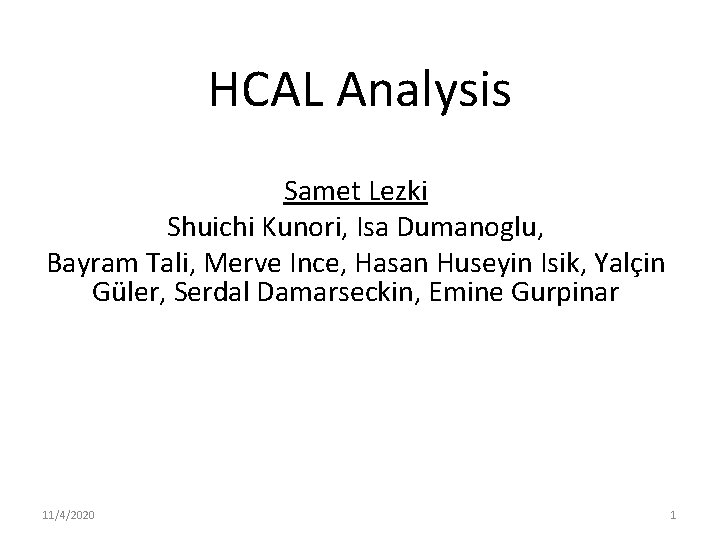 HCAL Analysis

Samet Lezki
Shuichi Kunori, Isa Dumanoglu,
Bayram Tali, Merve Ince, Hasan Huseyin Isik, Yalçin Güler, Serdal Damarseckin, Emine Gurpinar

11/4/2020

1